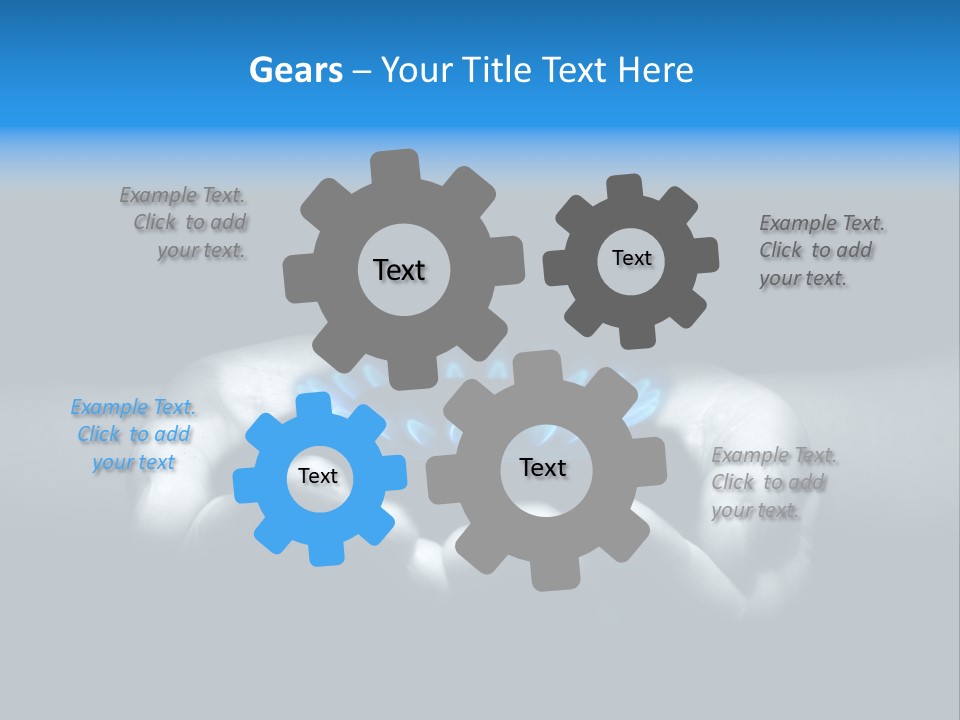 Gears – Your Title Text Here

Example Text. Click to add your text.

Text

Text

Example Text. Click to add your text.

Example Text. Click to add your text

Text

Text

Example Text. Click to add your text.